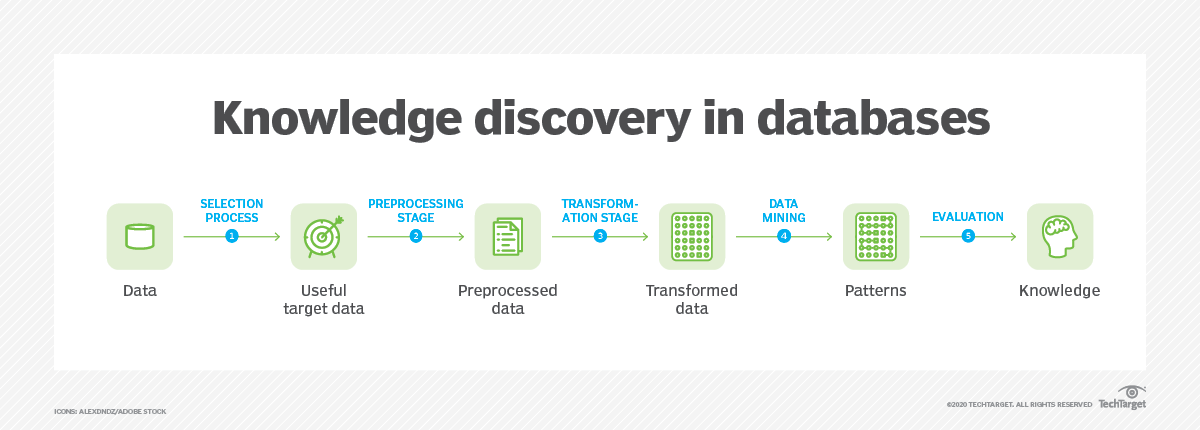 Knowledge discovery in databases

Data

SELECTION PROCESS
1

Useful target data

PREPROCESSING STAGE
2

Preprocessed data

TRANSFORMATION STAGE
3

Transformed data

DATA MINING
4

Patterns

EVALUATION
5

Knowledge

ICONS: ALEXDNDZ/ADOBE STOCK

©2020 TECHTARGET. ALL RIGHTS RESERVED TechTarget